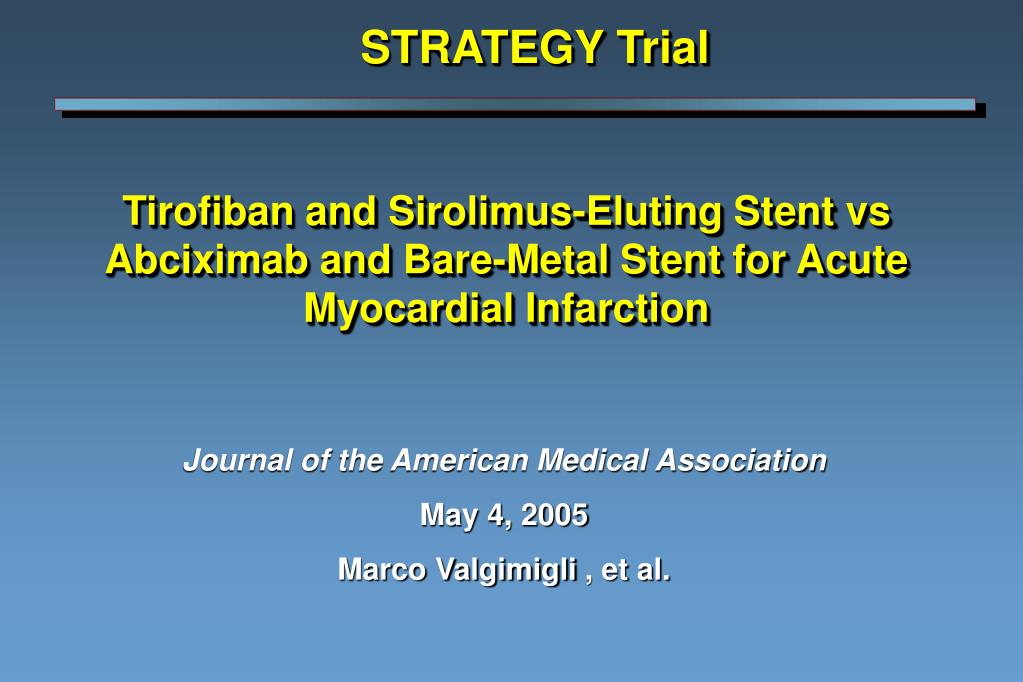 STRATEGY Trial

Tirofiban and Sirolimus-Eluting Stent vs Abciximab and Bare-Metal Stent for Acute Myocardial Infarction

Journal of the American Medical Association

May 4, 2005

Marco Valgimigli , et al.